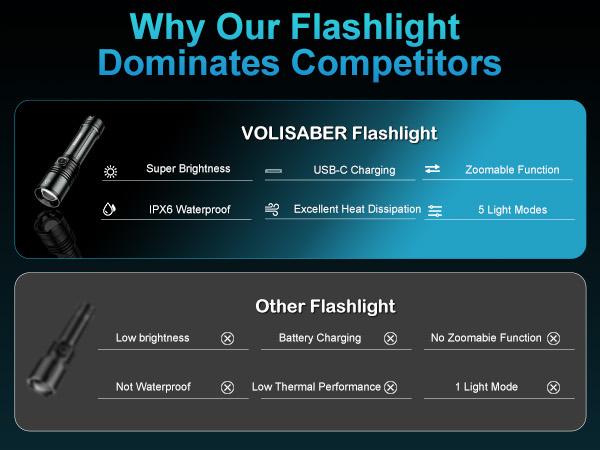 Why Our Flashlight Dominates Competitors

VOLISABER Flashlight

Super Brightness

USB-C Charging

Zoomable Function

IPX6 Waterproof

Excellent Heat Dissipation

5 Light Modes

Other Flashlight

Low brightness

Battery Charging

No Zoomabie Function

Not Waterproof

Low Thermal Performance

1 Light Mode